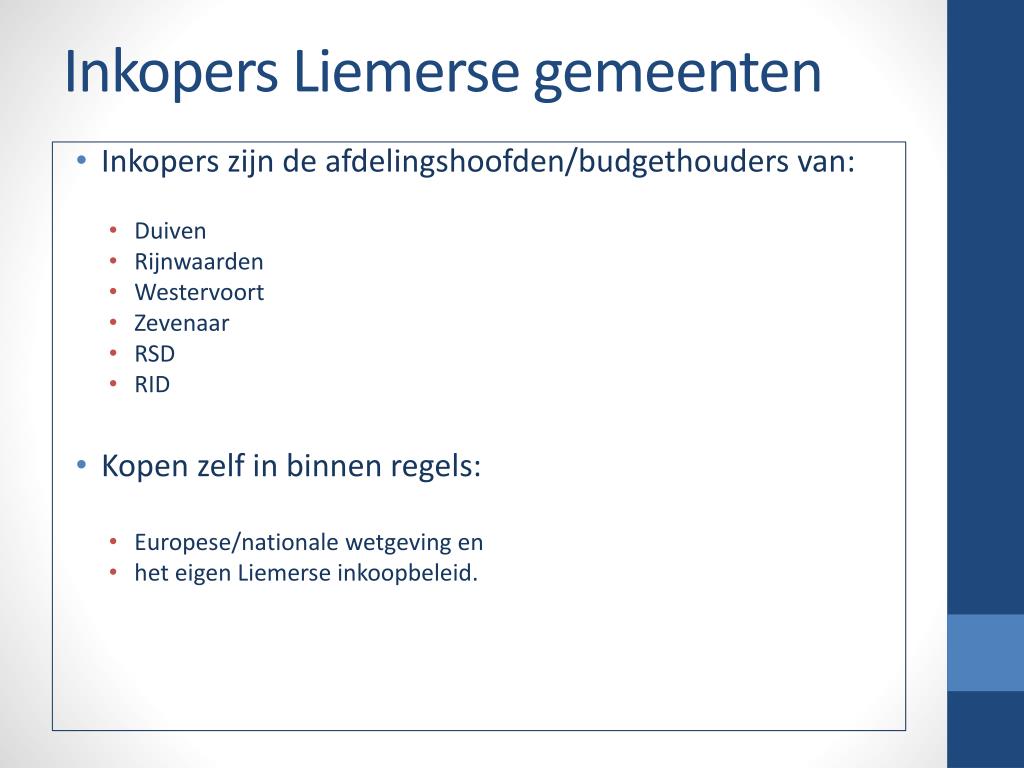 Inkopers Liemerse gemeenten

• Inkopers zijn de afdelingshoofden/budgethouders van:

• Duiven
• Rijnwaarden
• Westervoort
• Zevenaar
• RSD
• RID

• Kopen zelf in binnen regels:

• Europese/nationale wetgeving en
• het eigen Liemerse inkoopbeleid.